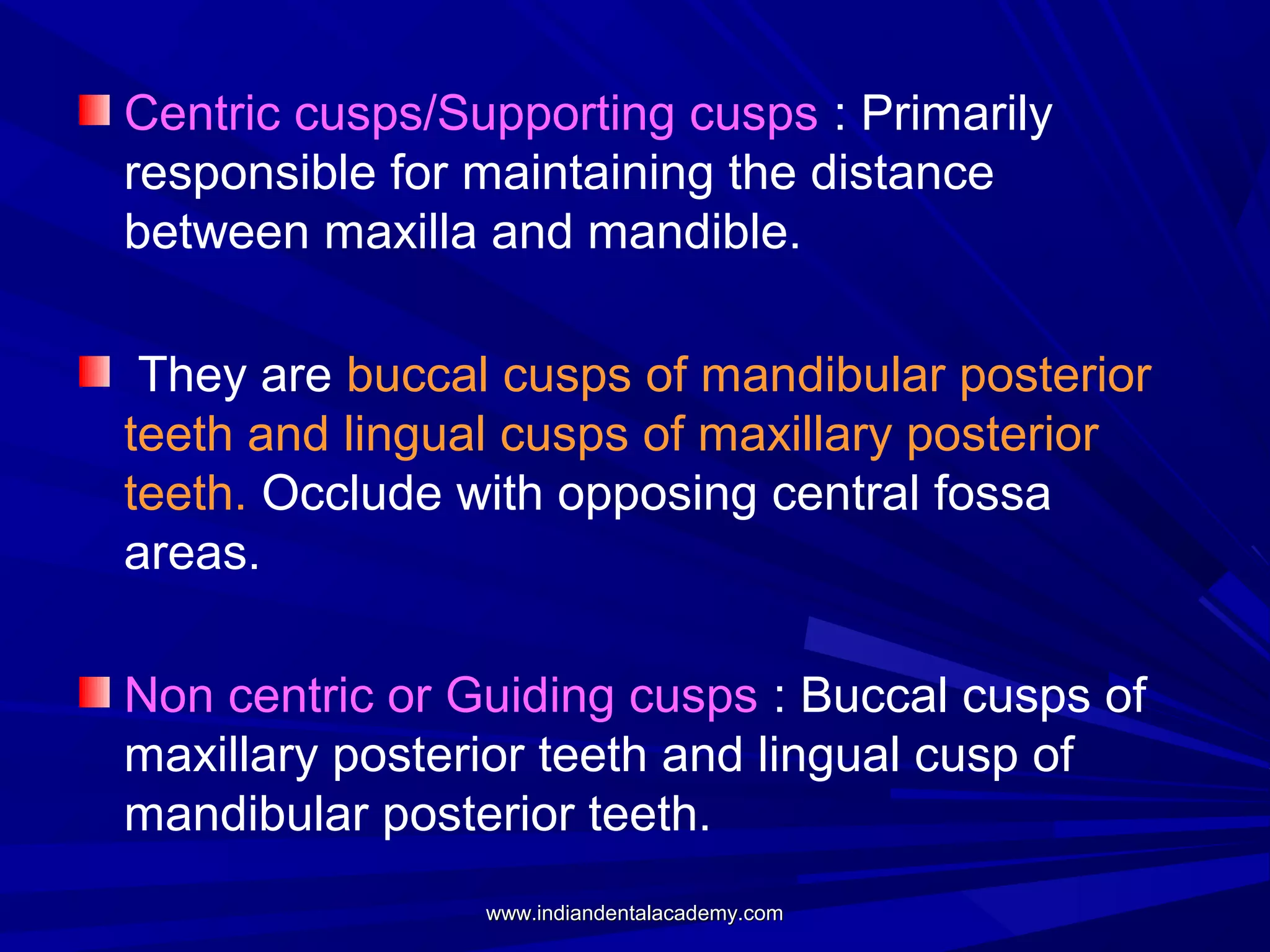 Centric cusps/Supporting cusps : Primarily responsible for maintaining the distance between maxilla and mandible.

They are buccal cusps of mandibular posterior teeth and lingual cusps of maxillary posterior teeth. Occlude with opposing central fossa areas.

Non centric or Guiding cusps : Buccal cusps of maxillary posterior teeth and lingual cusp of mandibular posterior teeth.

www.indiandentalacademy.com